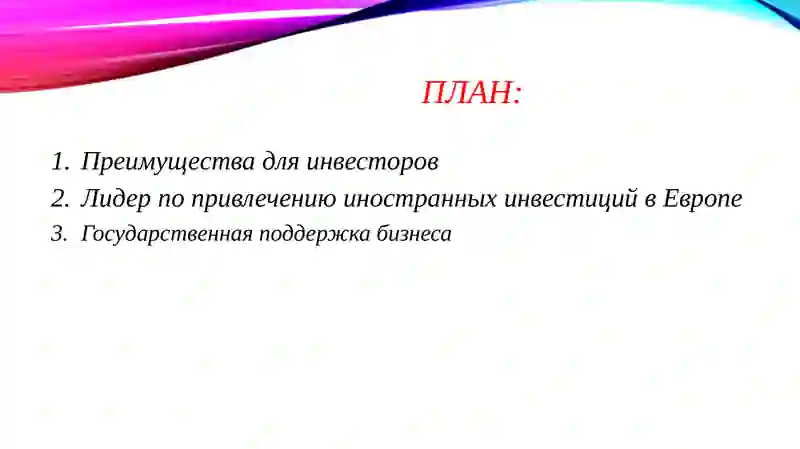 ПЛАН:

1. Преимущества для инвесторов
2. Лидер по привлечению иностранных инвестиций в Европе
3. Государственная поддержка бизнеса